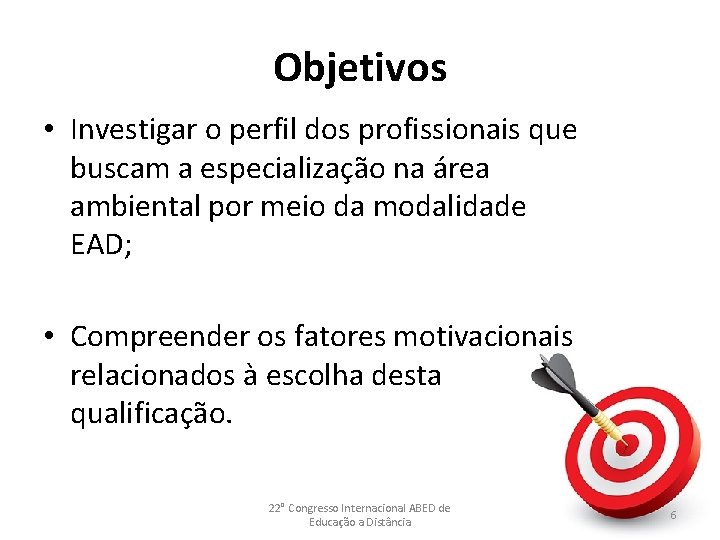 Objetivos

• Investigar o perfil dos profissionais que buscam a especialização na área ambiental por meio da modalidade EAD;

• Compreender os fatores motivacionais relacionados à escolha desta qualificação.

22º Congresso Internacional ABED de Educação a Distância

6